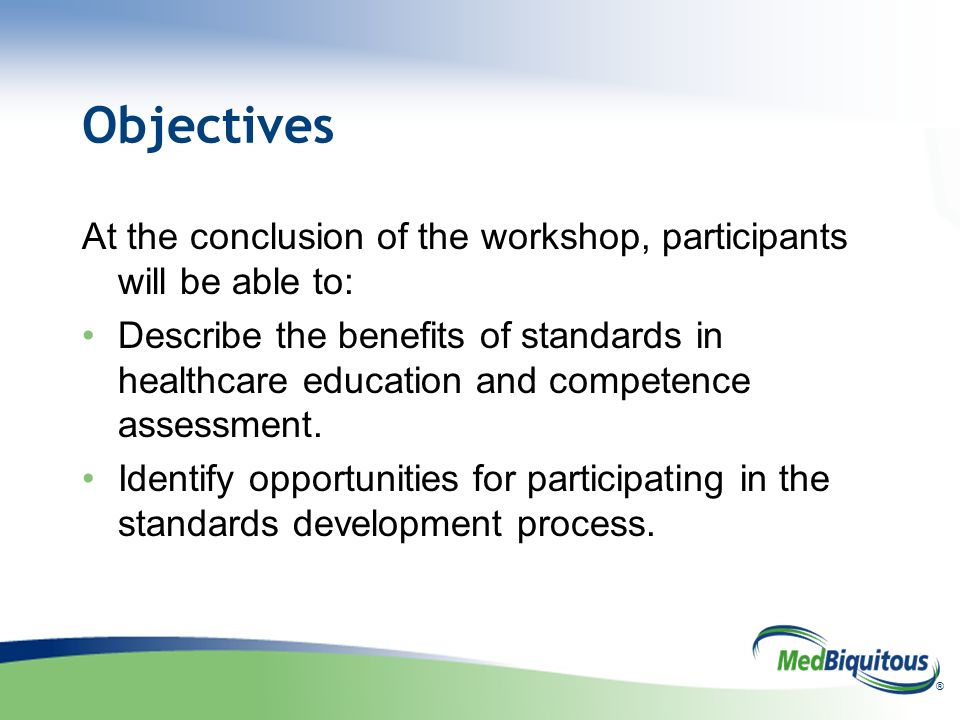 Objectives

At the conclusion of the workshop, participants will be able to:

• Describe the benefits of standards in healthcare education and competence assessment.

• Identify opportunities for participating in the standards development process.

MedBiquitous ®